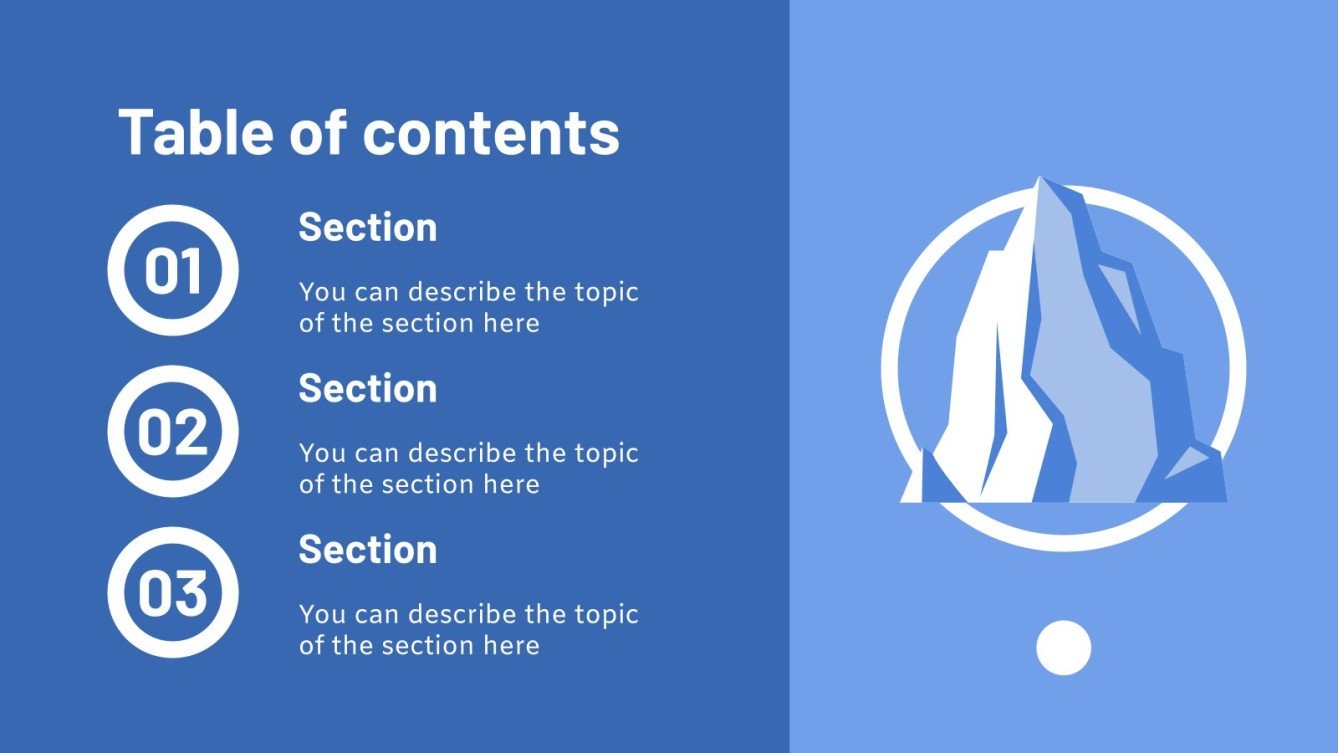 Table of contents

01

Section

You can describe the topic of the section here

02

Section

You can describe the topic of the section here

03

Section

You can describe the topic of the section here